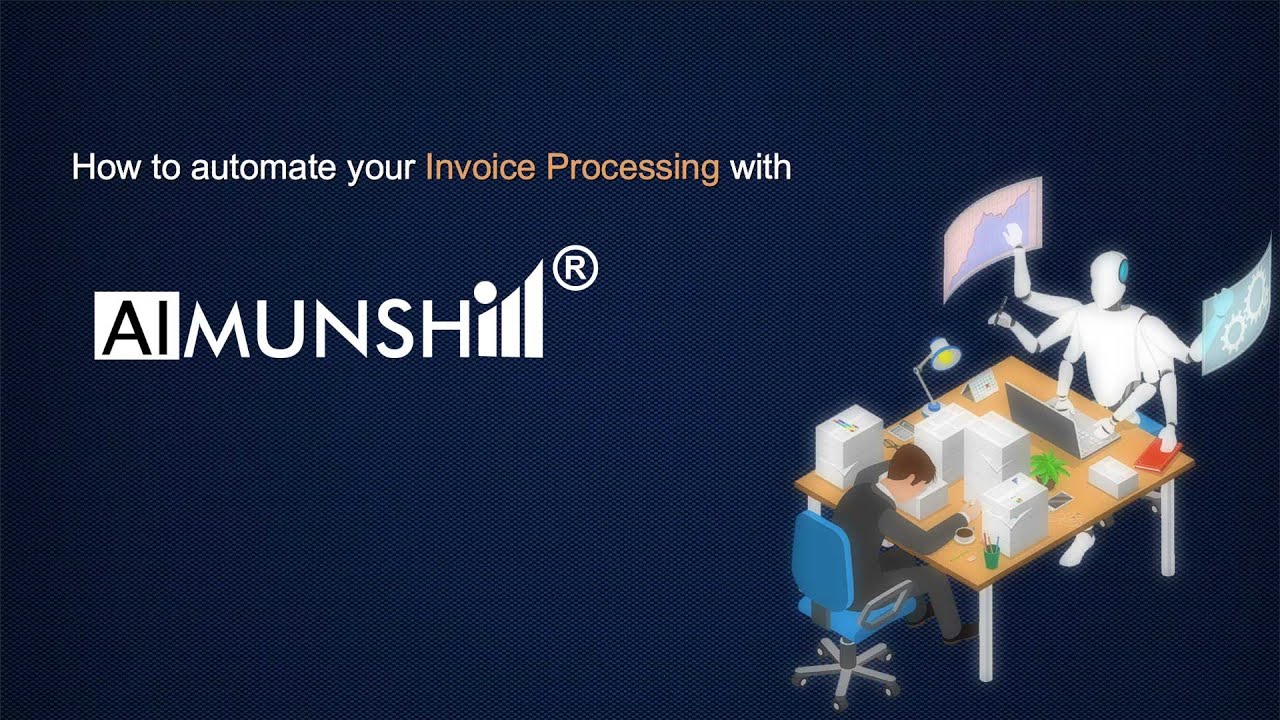 How to automate your Invoice Processing with

AIMUNSHI®